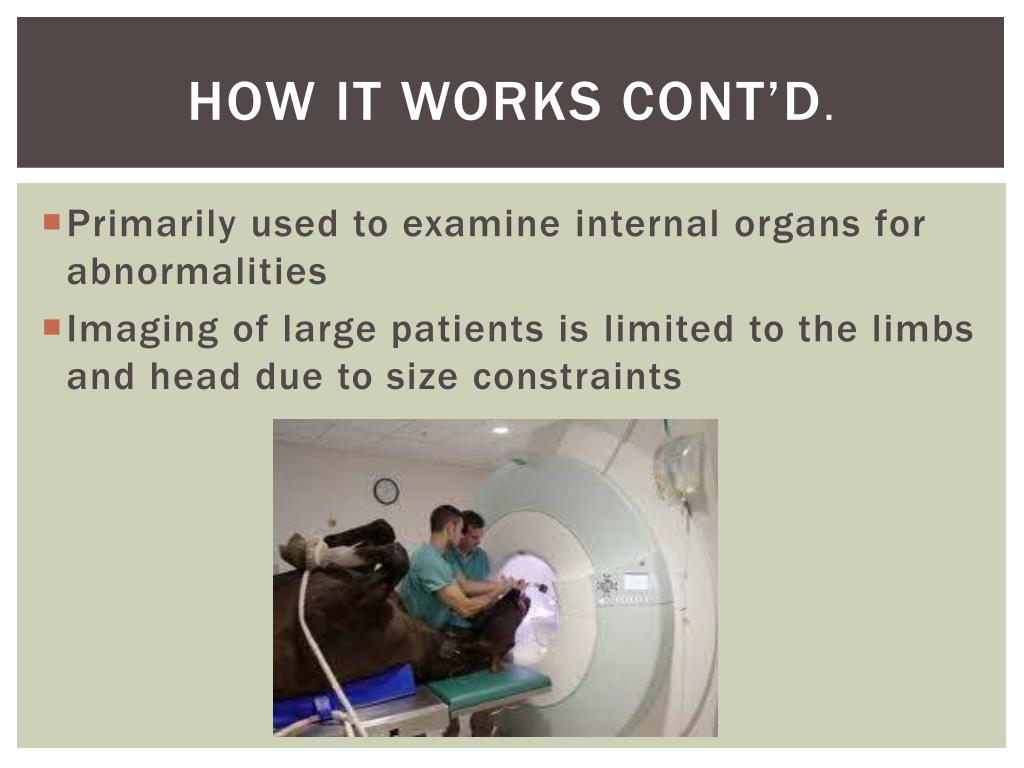 HOW IT WORKS CONT'D.

Primarily used to examine internal organs for abnormalities

Imaging of large patients is limited to the limbs and head due to size constraints